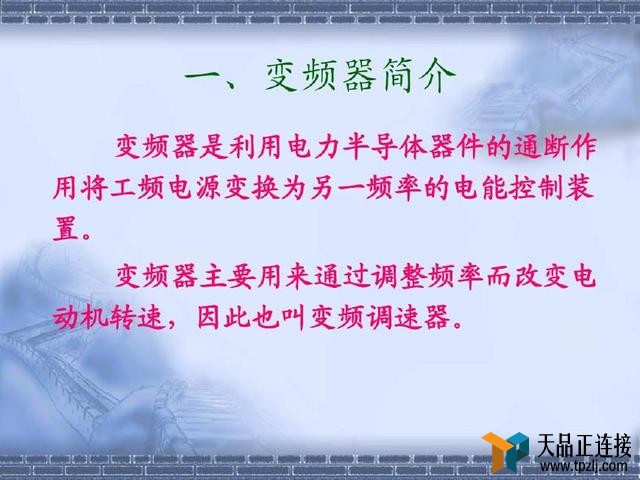 一、变频器简介

变频器是利用电力半导体器件的通断作用将工频电源变换为另一频率的电能控制装置。

变频器主要用来通过调整频率而改变电动机转速，因此也叫变频调速器。

天品正连接
www.tpzlj.com